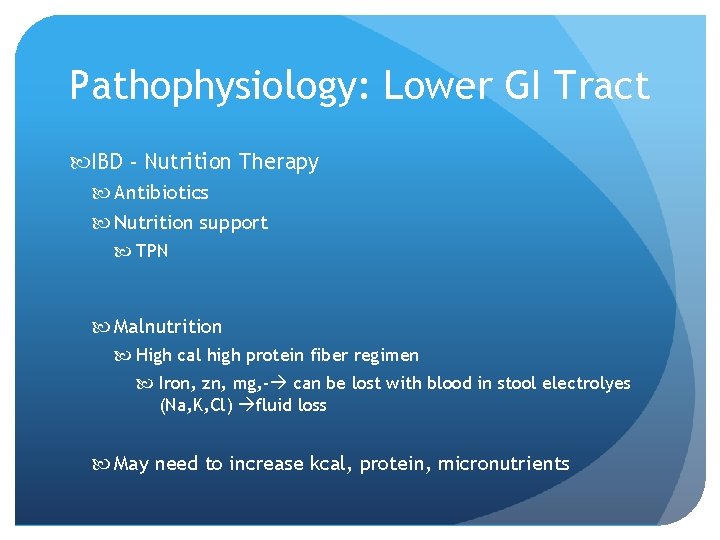 Pathophysiology: Lower GI Tract

IBD - Nutrition Therapy

Antibiotics

Nutrition support

TPN

Malnutrition

High cal high protein fiber regimen

Iron, zn, mg,-→ can be lost with blood in stool electrolyes (Na,K,Cl) →fluid loss

May need to increase kcal, protein, micronutrients